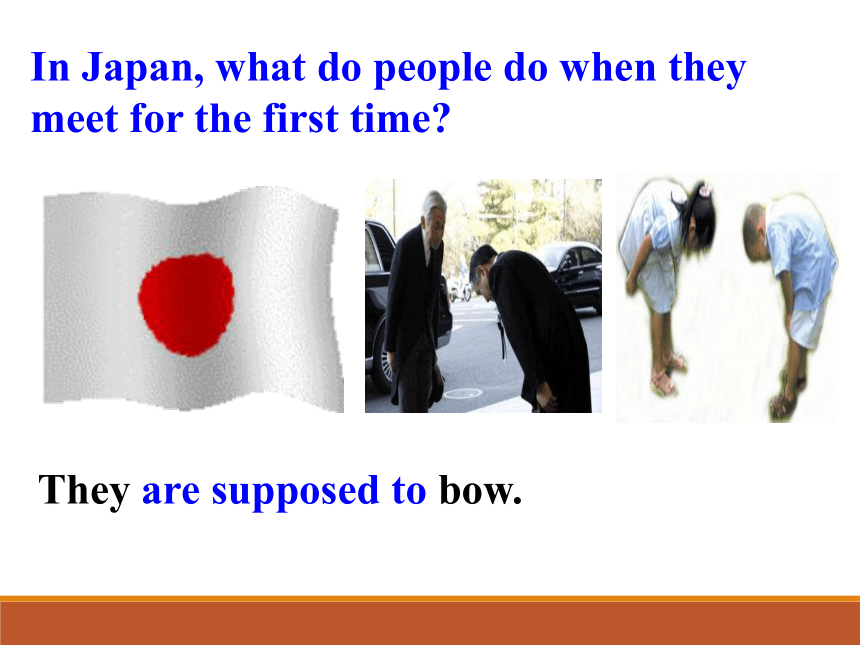 In Japan, what do people do when they meet for the first time?

They are supposed to bow.